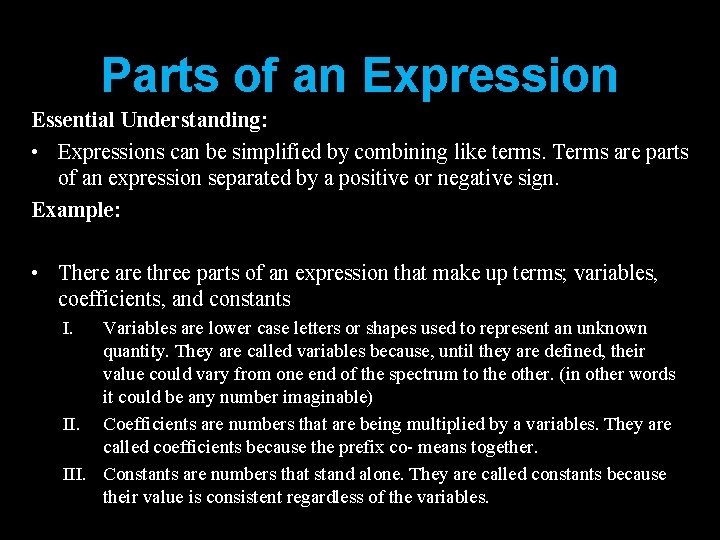 Parts of an Expression

Essential Understanding:

• Expressions can be simplified by combining like terms. Terms are parts of an expression separated by a positive or negative sign.

Example:

• There are three parts of an expression that make up terms; variables, coefficients, and constants

I. Variables are lower case letters or shapes used to represent an unknown quantity. They are called variables because, until they are defined, their value could vary from one end of the spectrum to the other. (in other words it could be any number imaginable)

II. Coefficients are numbers that are being multiplied by a variables. They are called coefficients because the prefix co- means together.

III. Constants are numbers that stand alone. They are called constants because their value is consistent regardless of the variables.